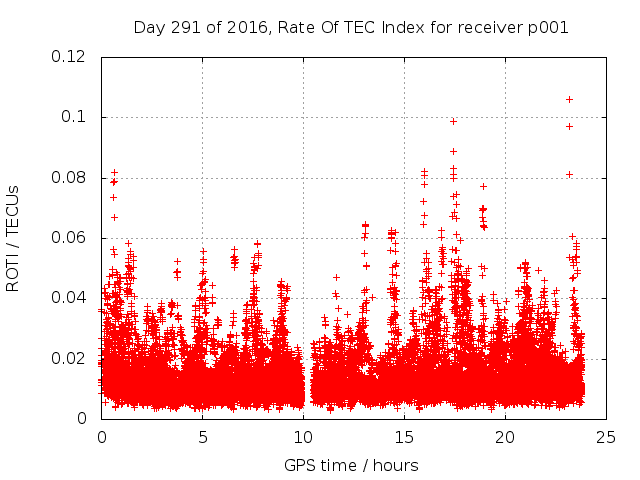 Day 291 of 2016, Rate Of TEC Index for receiver p001

ROTI / TECUs

0.12
0.1
0.08
0.06
0.04
0.02
0

0
5
10
15
20
25

GPS time / hours